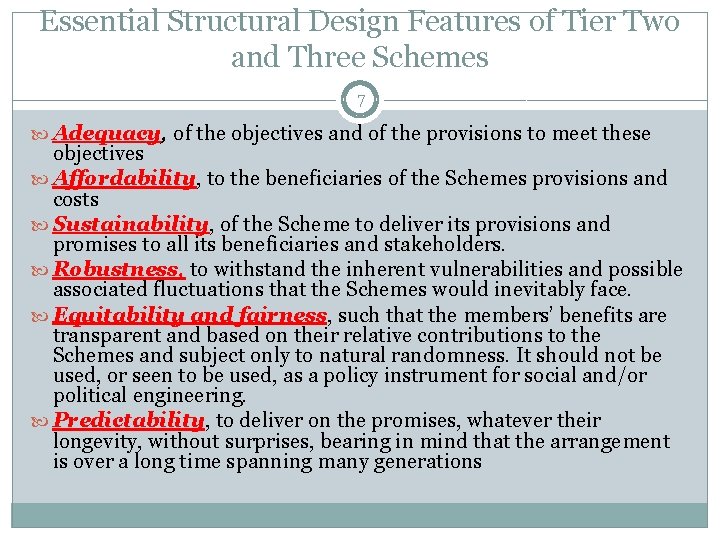 Essential Structural Design Features of Tier Two and Three Schemes

7

Adequacy, of the objectives and of the provisions to meet these objectives

Affordability, to the beneficiaries of the Schemes provisions and costs

Sustainability, of the Scheme to deliver its provisions and promises to all its beneficiaries and stakeholders.

Robustness, to withstand the inherent vulnerabilities and possible associated fluctuations that the Schemes would inevitably face.

Equitability and fairness, such that the members' benefits are transparent and based on their relative contributions to the Schemes and subject only to natural randomness. It should not be used, or seen to be used, as a policy instrument for social and/or political engineering.

Predictability, to deliver on the promises, whatever their longevity, without surprises, bearing in mind that the arrangement is over a long time spanning many generations